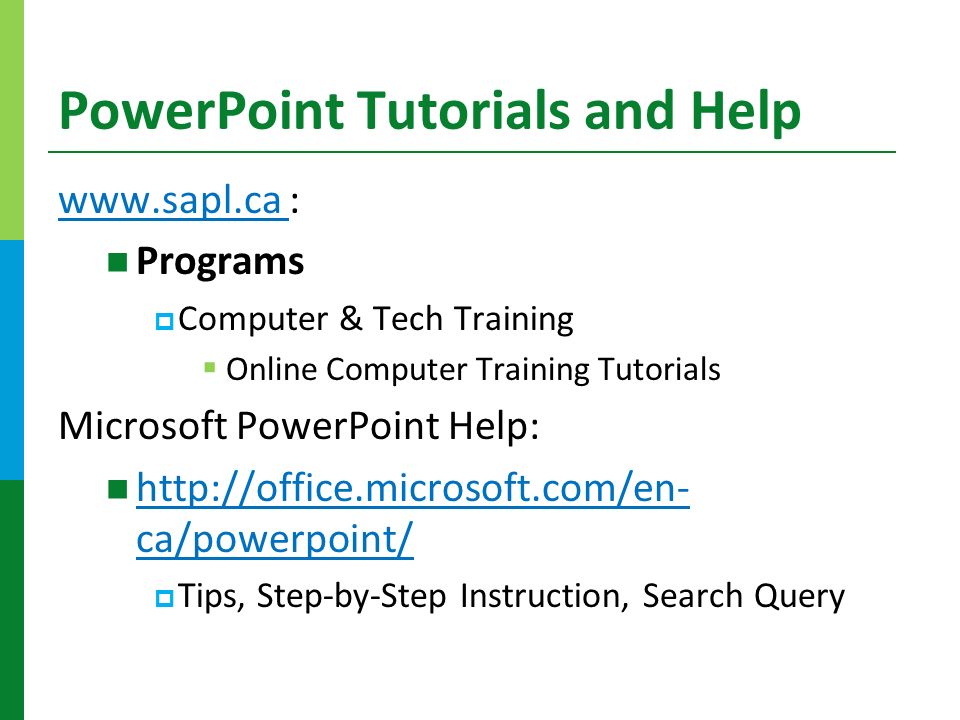 PowerPoint Tutorials and Help

www.sapl.ca :

Programs

Computer & Tech Training

Online Computer Training Tutorials

Microsoft PowerPoint Help:

http://office.microsoft.com/en-ca/powerpoint/

Tips, Step-by-Step Instruction, Search Query